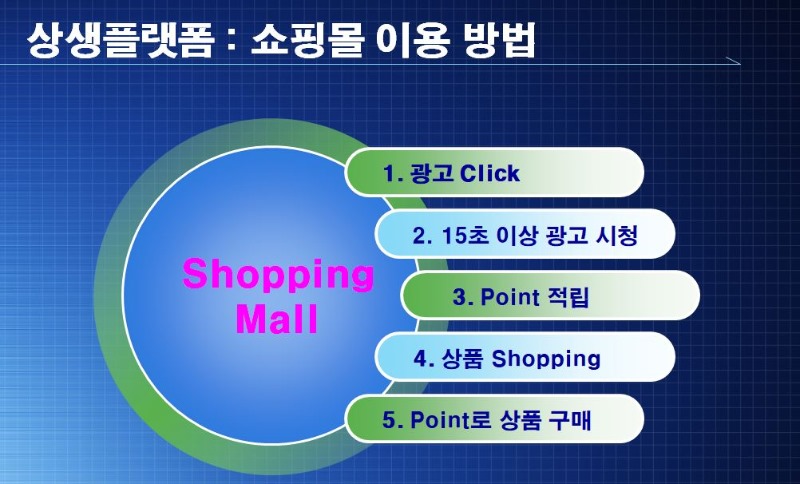 상생플랫폼 : 쇼핑몰 이용 방법

Shopping Mall

1. 광고 Click

2. 15초 이상 광고 시청

3. Point 적립

4. 상품 Shopping

5. Point로 상품 구매